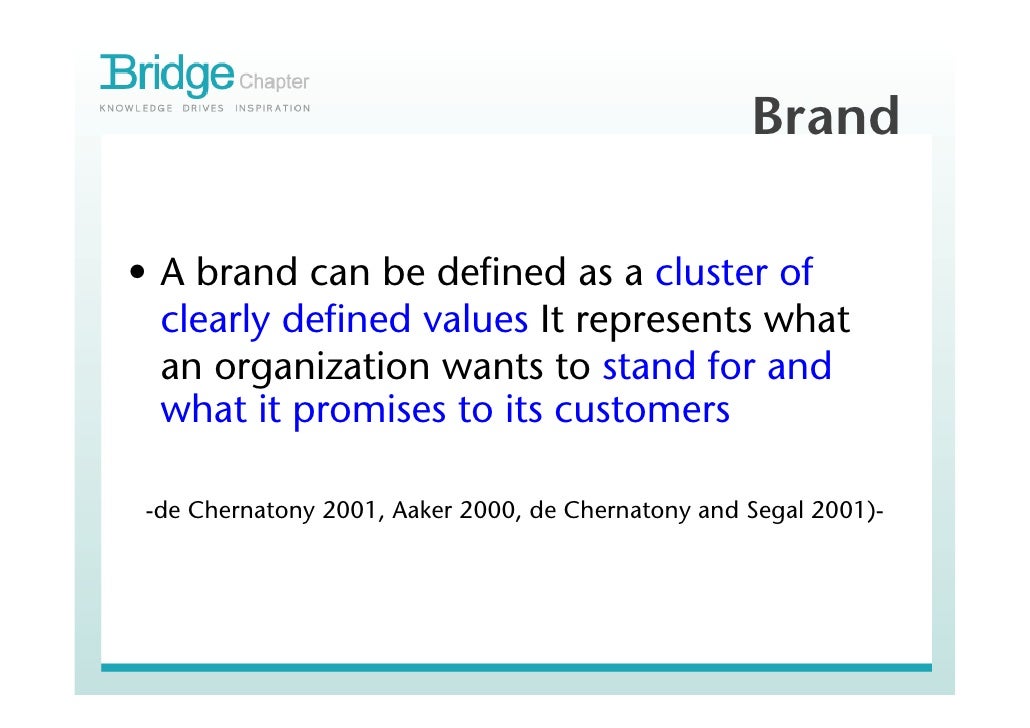 Bridge Chapter
KNOWLEDGE DRIVES INSPIRATION

Brand

• A brand can be defined as a cluster of clearly defined values It represents what an organization wants to stand for and what it promises to its customers

-de Chernatony 2001, Aaker 2000, de Chernatony and Segal 2001)-